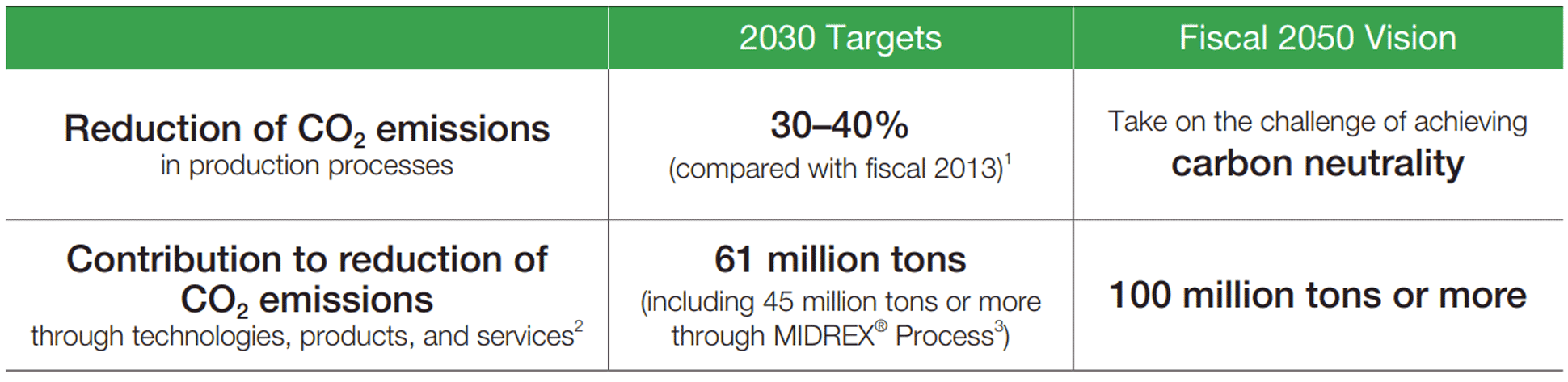 |  | 2030 Targets | Fiscal 2050 Vision |
|---|---|---|
| Reduction of $CO_2$ emissions in production processes | 30–40% (compared with fiscal 2013)$^1$ | Take on the challenge of achieving carbon neutrality |
| Contribution to reduction of $CO_2$ emissions through technologies, products, and services$^2$ | 61 million tons (including 45 million tons or more through MIDREX® Process$^3$) | 100 million tons or more |